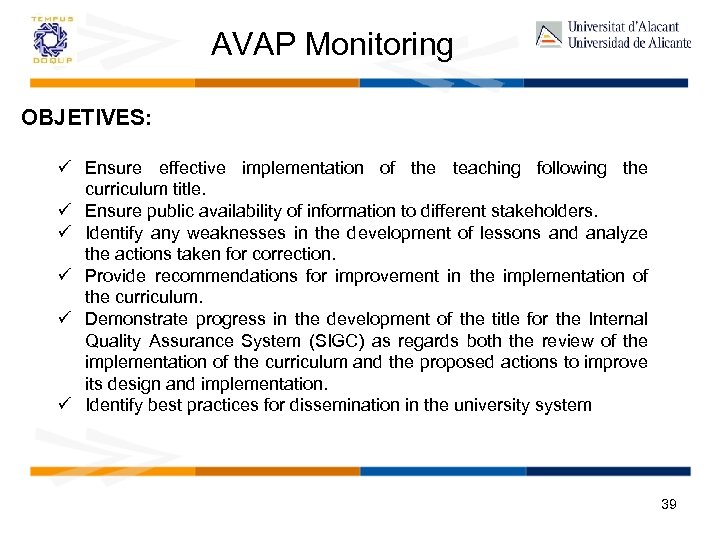 TEMPUS
DOQUP

AVAP Monitoring

Universitat d'Alacant
Universidad de Alicante

OBJETIVES:

✓ Ensure effective implementation of the teaching following the curriculum title.
✓ Ensure public availability of information to different stakeholders.
✓ Identify any weaknesses in the development of lessons and analyze the actions taken for correction.
✓ Provide recommendations for improvement in the implementation of the curriculum.
✓ Demonstrate progress in the development of the title for the Internal Quality Assurance System (SIGC) as regards both the review of the implementation of the curriculum and the proposed actions to improve its design and implementation.
✓ Identify best practices for dissemination in the university system

39